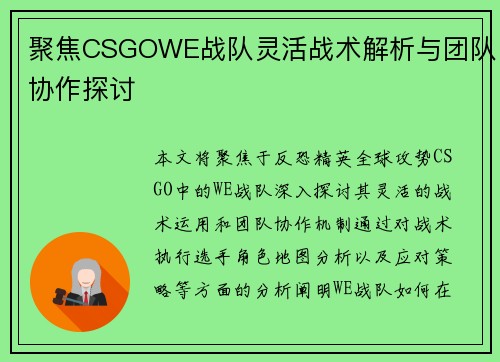 聚焦CSGOWE战队灵活战术解析与团队协作探讨

本文将聚焦于反恐精英全球攻势CSGO中的WE战队深入探讨其灵活的战术运用和团队协作机制通过对战术执行选手角色地图分析以及应对策略等方面的分析阐明WE战队如何在